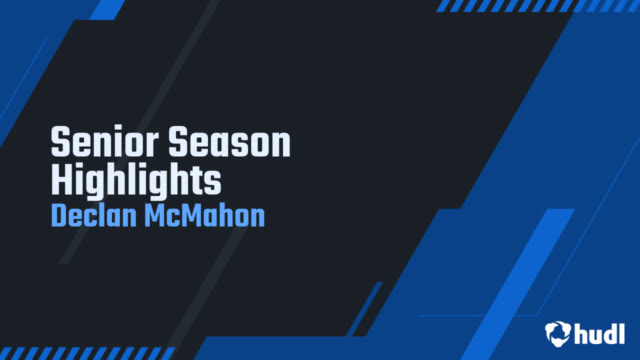 Senior Season Highlights
Declan McMahon

hudl